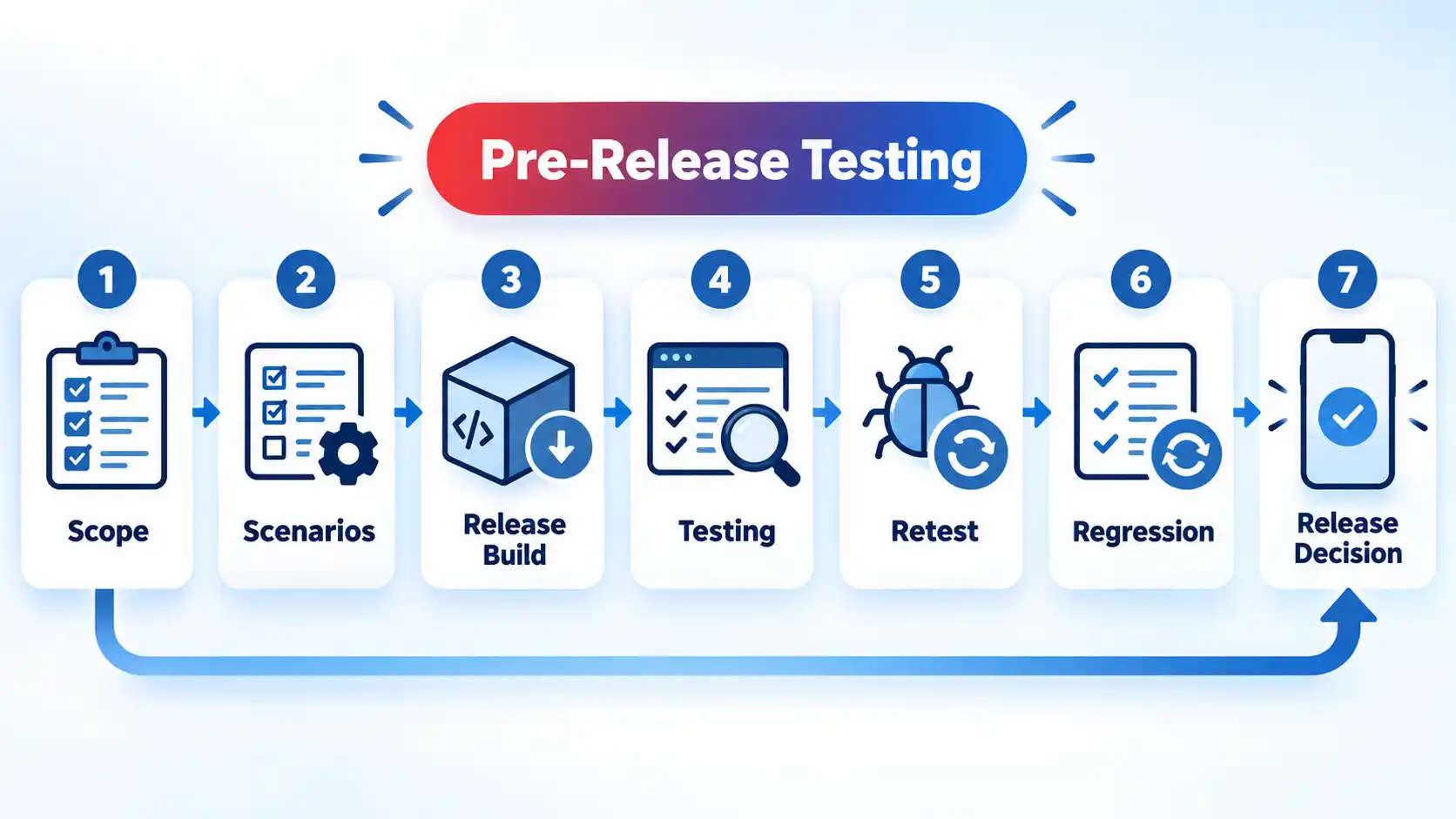 Pre-Release Testing

1
Scope

2
Scenarios

3
Release Build

4
Testing

5
Retest

6
Regression

7
Release Decision